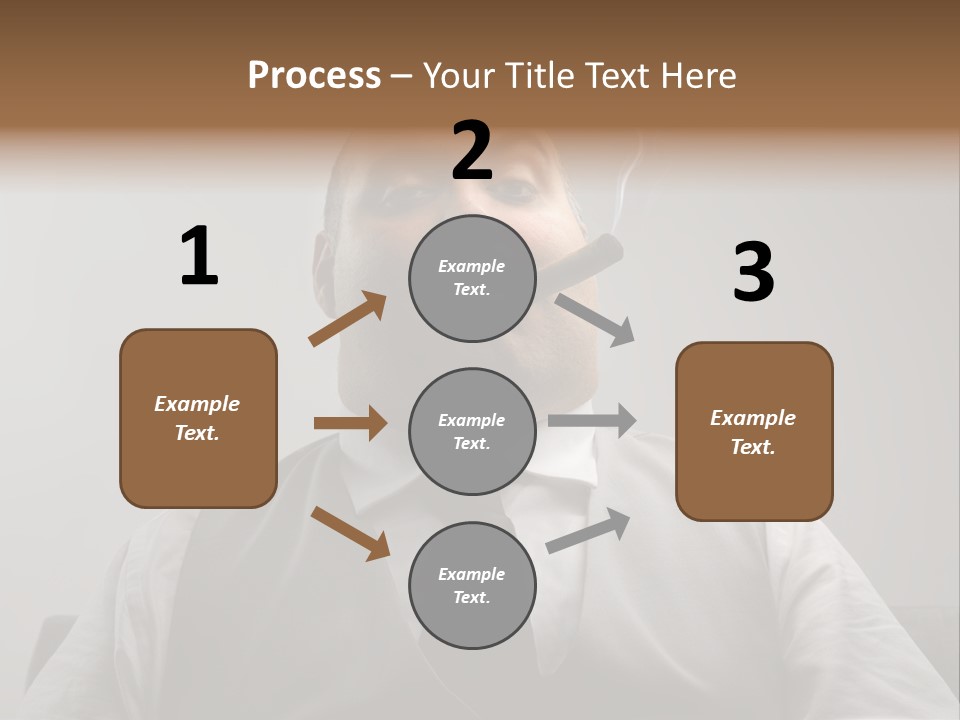 Process – Your Title Text Here

1

Example Text.

2

Example Text.

Example Text.

Example Text.

3

Example Text.